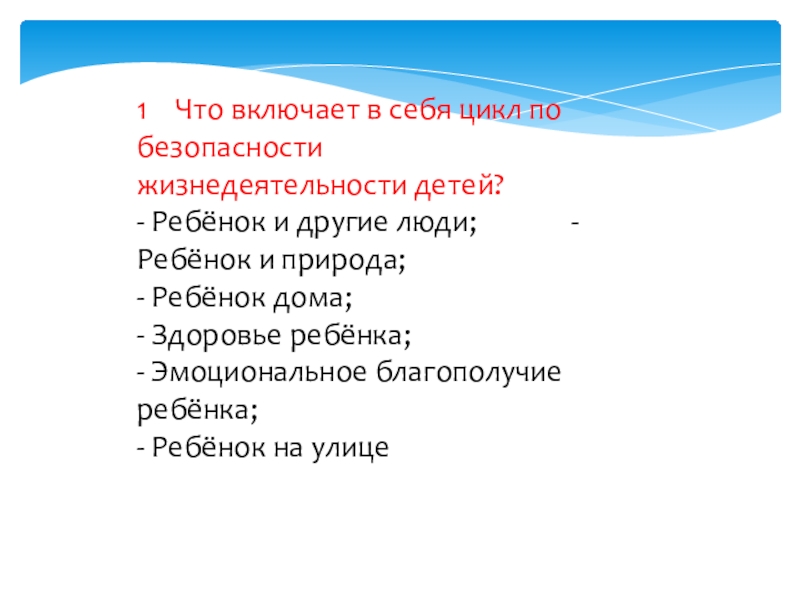 1 Что включает в себя цикл по безопасности жизнедеятельности детей?
- Ребёнок и другие люди; - Ребёнок и природа;
- Ребёнок дома;
- Здоровье ребёнка;
- Эмоциональное благополучие ребёнка;
- Ребёнок на улице